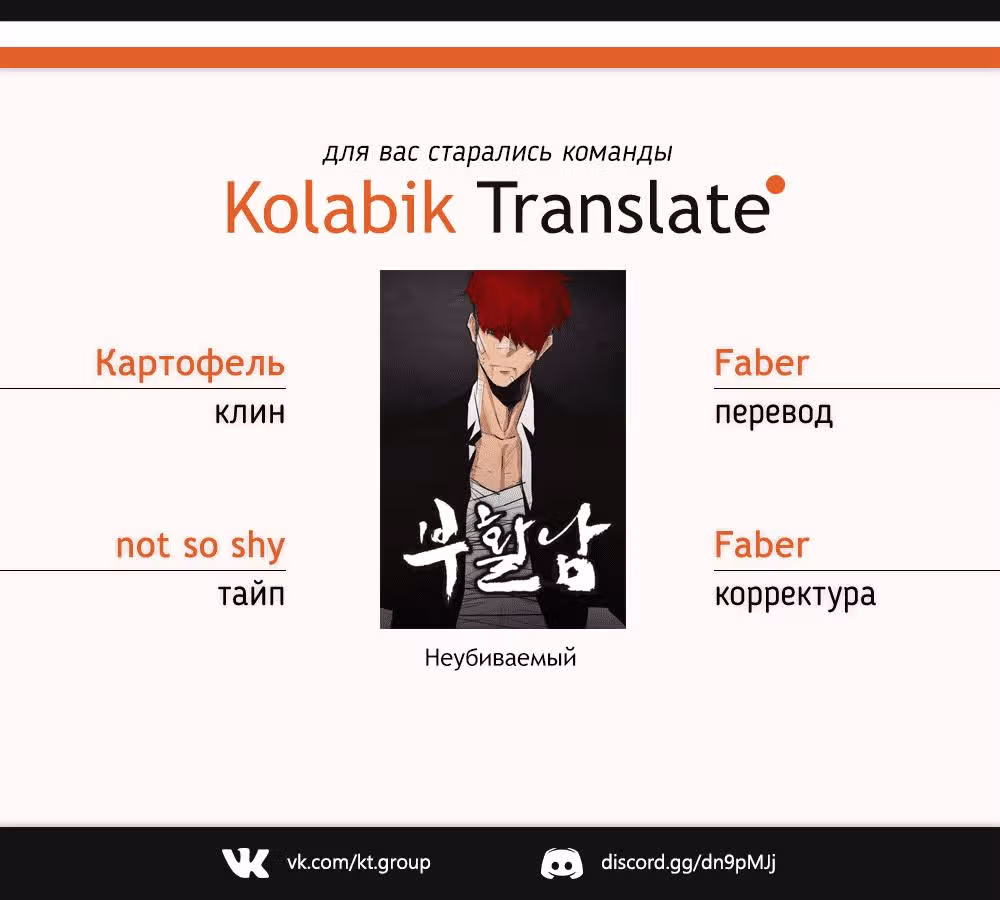 для вас старались команды

Kolabik Translate

Картофель
клин

not so shy
тайп

부활남

Неубиваемый

Faber
перевод

Faber
корректура

vk.com/kt.group

discord.gg/dn9pMJj